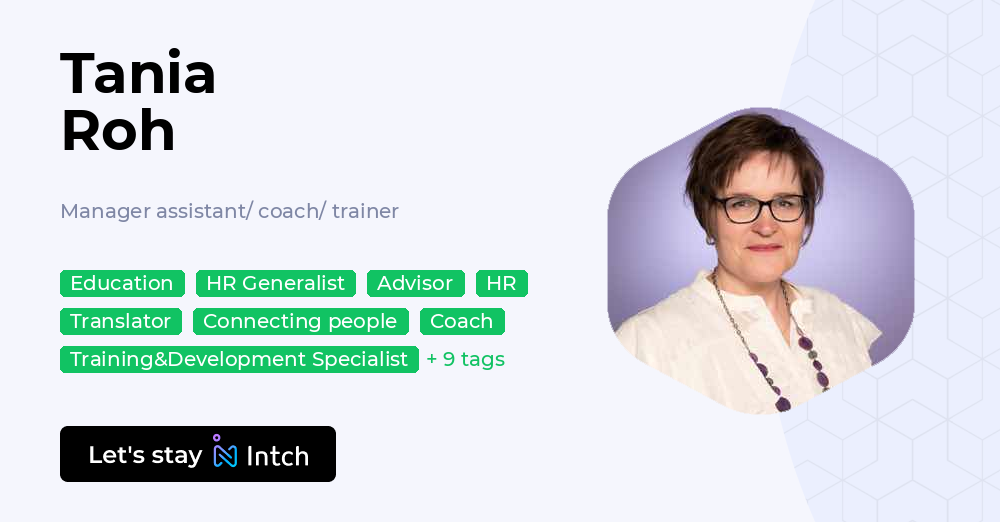 Tania
Roh

Manager assistant/ coach/ trainer

Education HR Generalist Advisor HR
Translator Connecting people Coach
Training&Development Specialist + 9 tags

Let's stay Intch